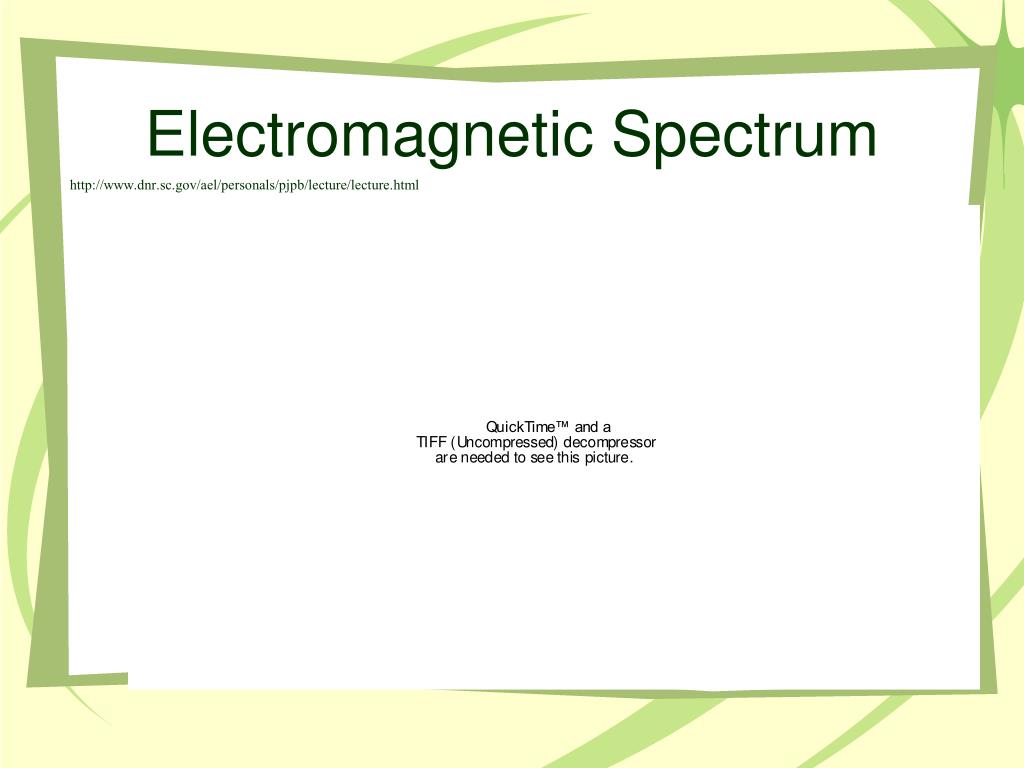 Electromagnetic Spectrum

http://www.dnr.sc.gov/ael/personals/pjpb/lecture/lecture.html

QuickTime™ and a
TIFF (Uncompressed) decompressor
are needed to see this picture.